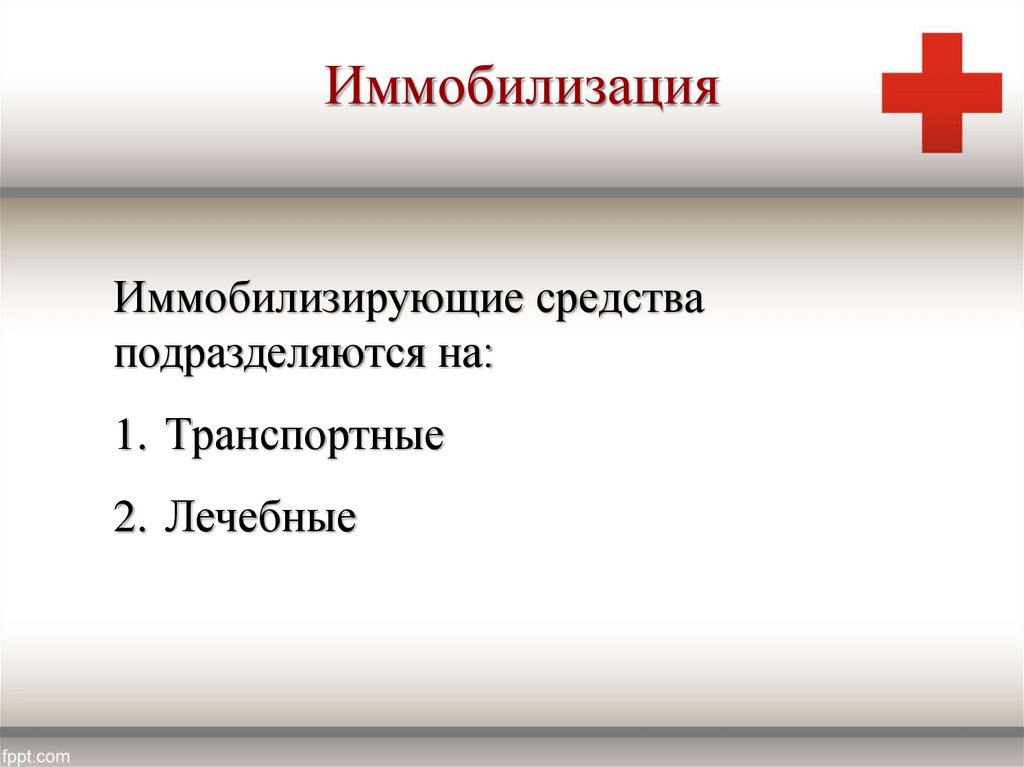 Иммобилизация

Иммобилизирующие средства подразделяются на:

1. Транспортные

2. Лечебные

fppt.com